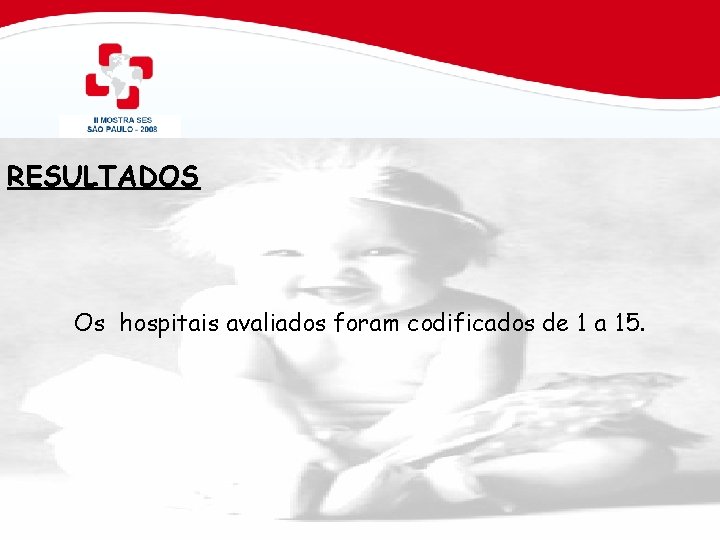 II MOSTRA SES
SÃO PAULO - 2008

RESULTADOS

Os hospitais avaliados foram codificados de 1 a 15.